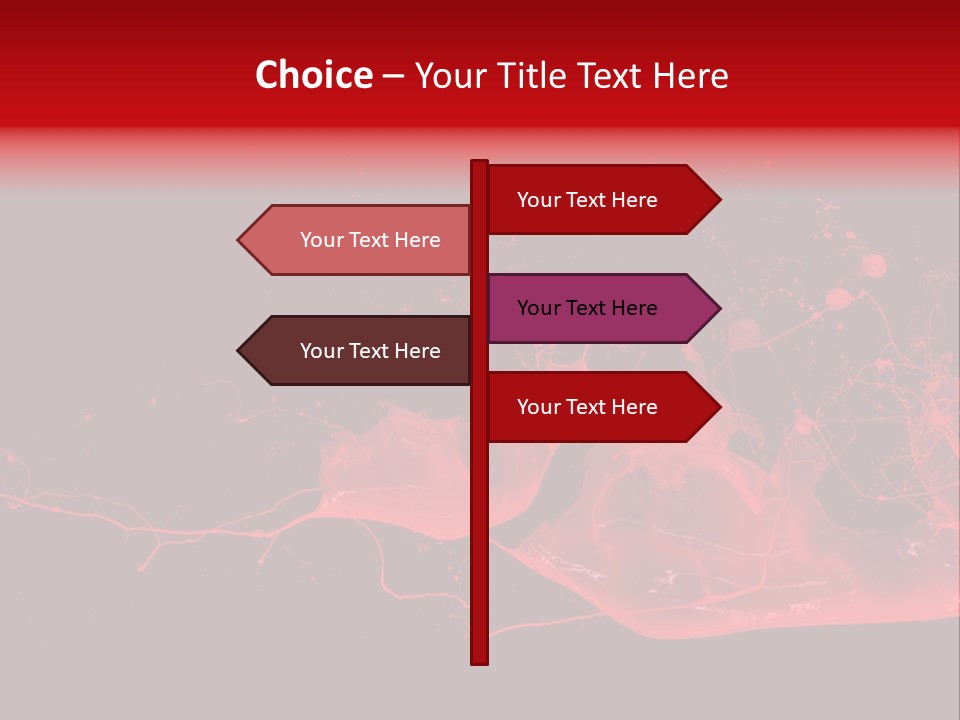 Choice – Your Title Text Here

Your Text Here

Your Text Here

Your Text Here

Your Text Here

Your Text Here